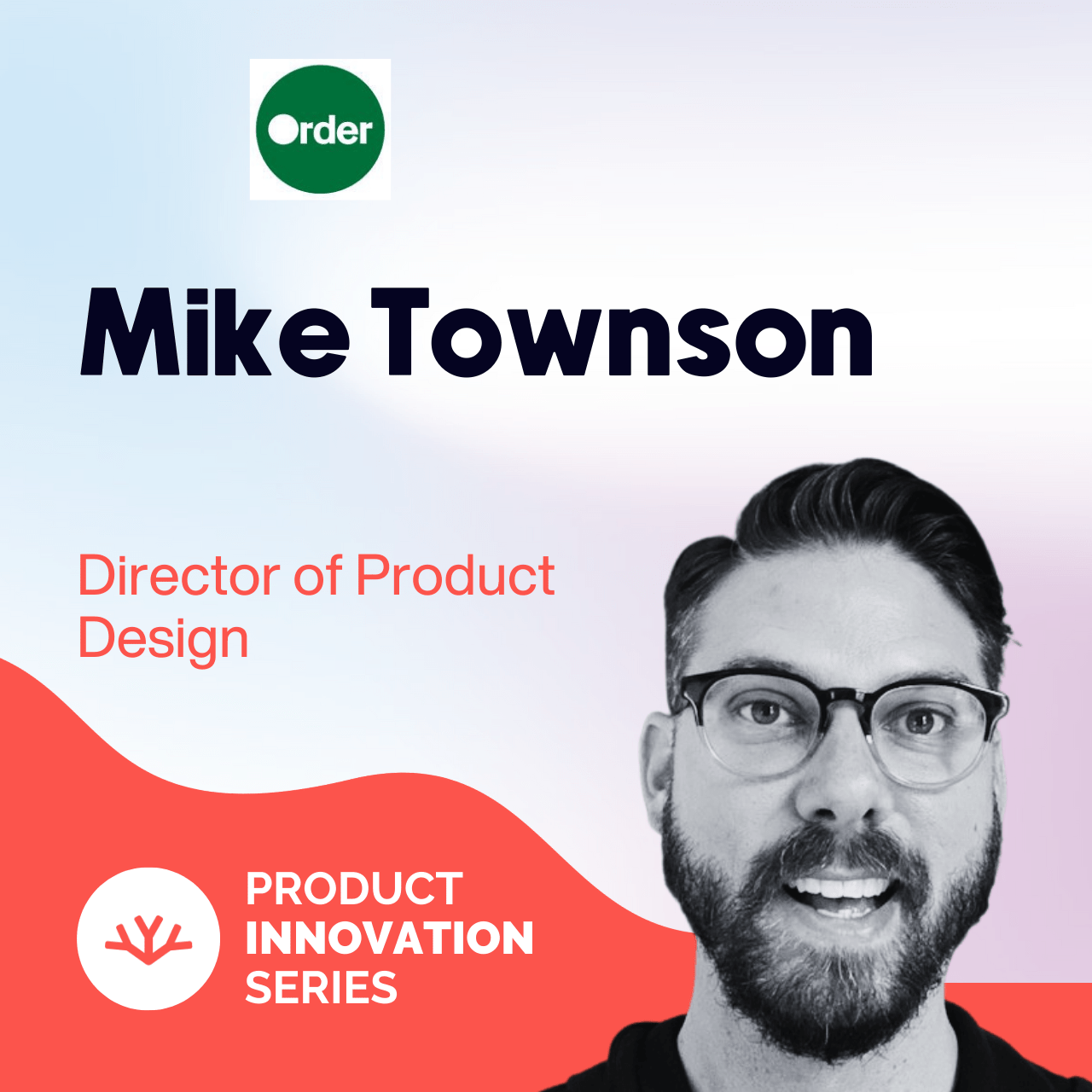 Order

Mike Townson

Director of Product Design

PRODUCT INNOVATION SERIES